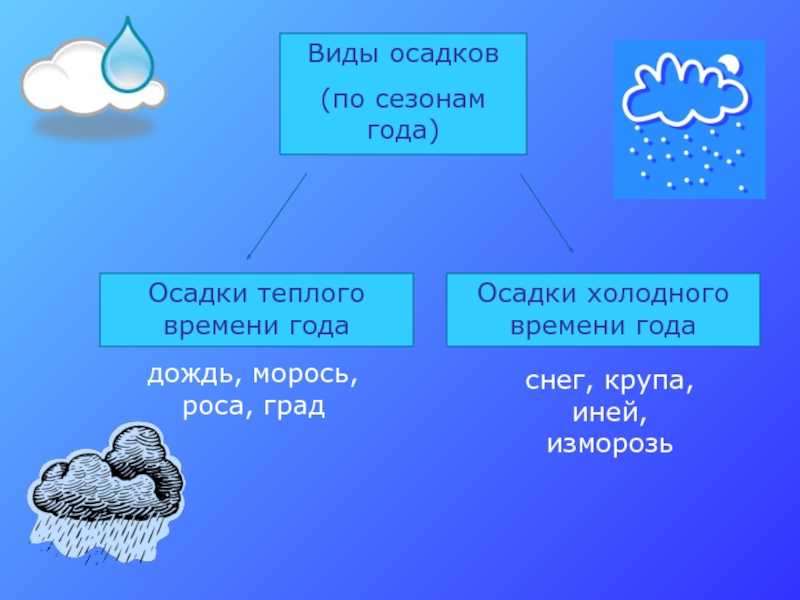 Виды осадков

(по сезонам года)

Осадки теплого времени года

дождь, морось, роса, град

Осадки холодного времени года

снег, крупа, иней, изморозь